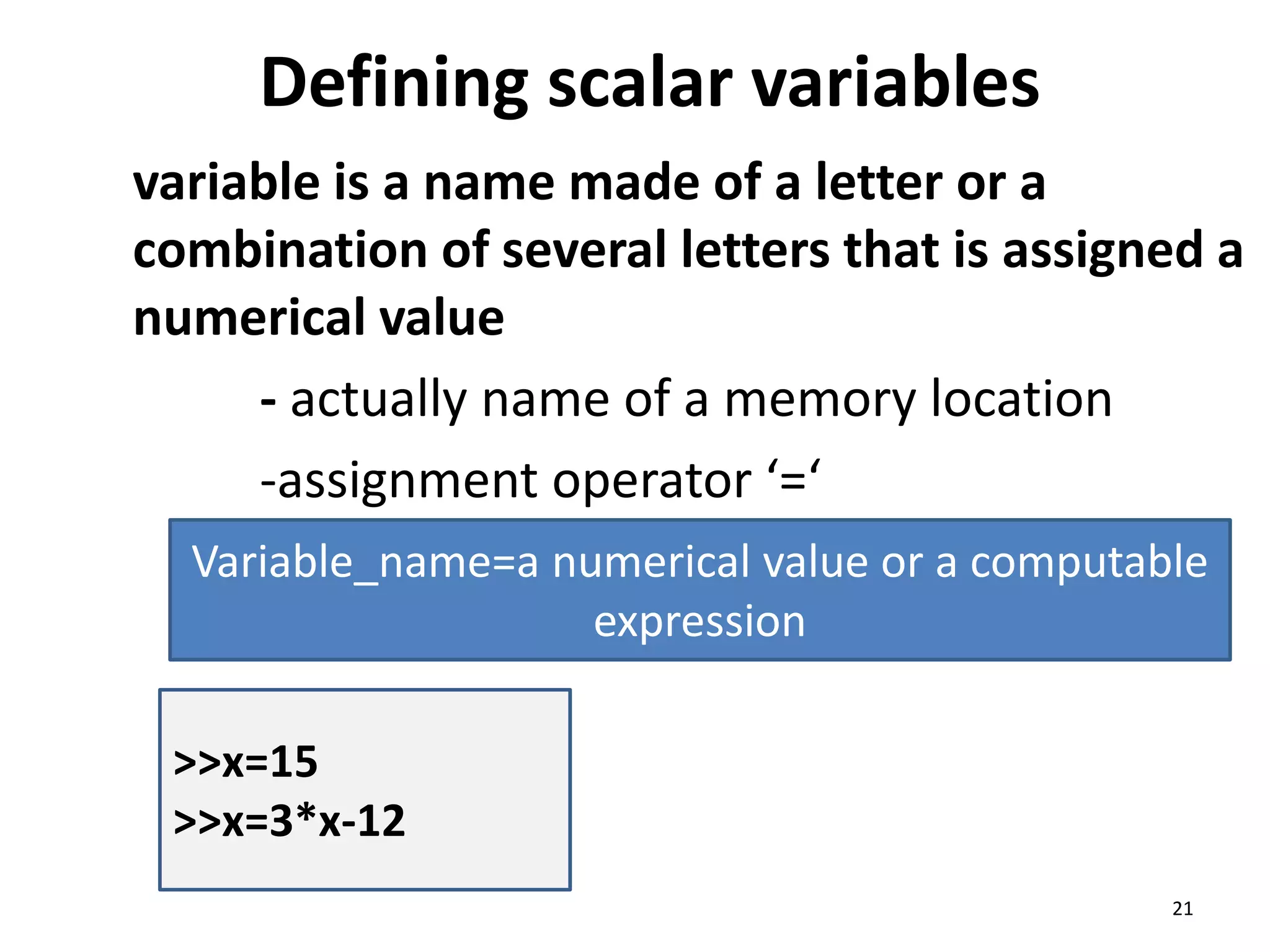 Defining scalar variables

variable is a name made of a letter or a combination of several letters that is assigned a numerical value

- actually name of a memory location

-assignment operator ‘=‘

Variable_name=a numerical value or a computable expression

>>x=15
>>x=3*x-12

21